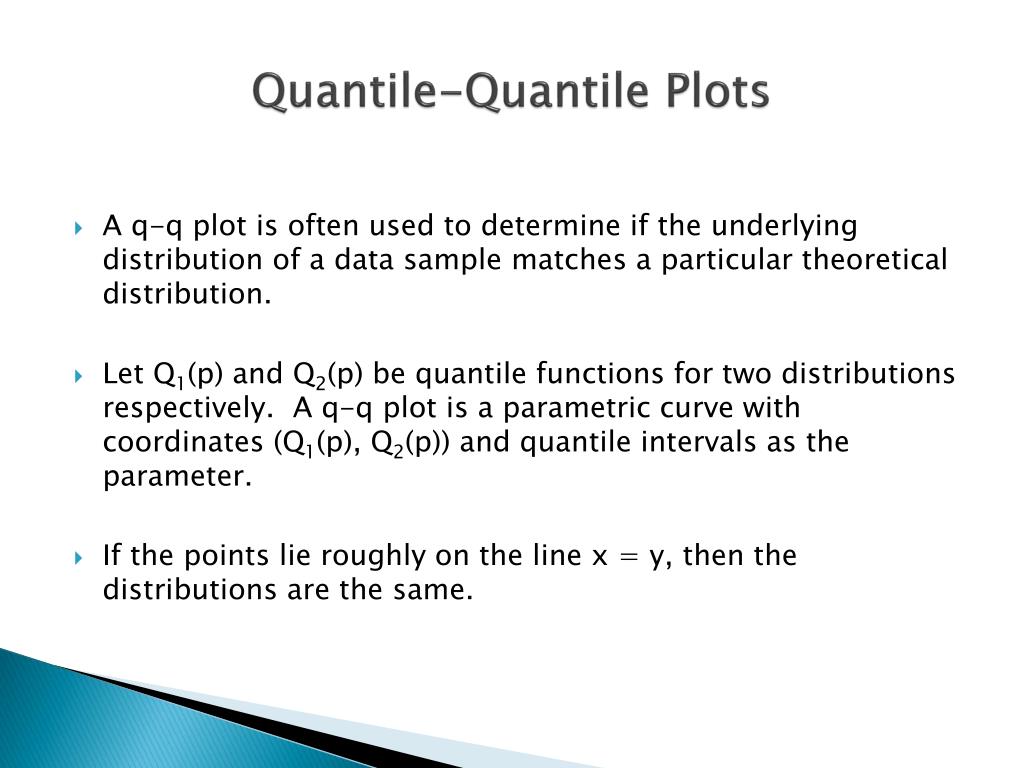 Quantile-Quantile Plots

A q-q plot is often used to determine if the underlying distribution of a data sample matches a particular theoretical distribution.

Let $Q_1(p)$ and $Q_2(p)$ be quantile functions for two distributions respectively. A q-q plot is a parametric curve with coordinates $(Q_1(p), Q_2(p))$ and quantile intervals as the parameter.

If the points lie roughly on the line $x = y$, then the distributions are the same.